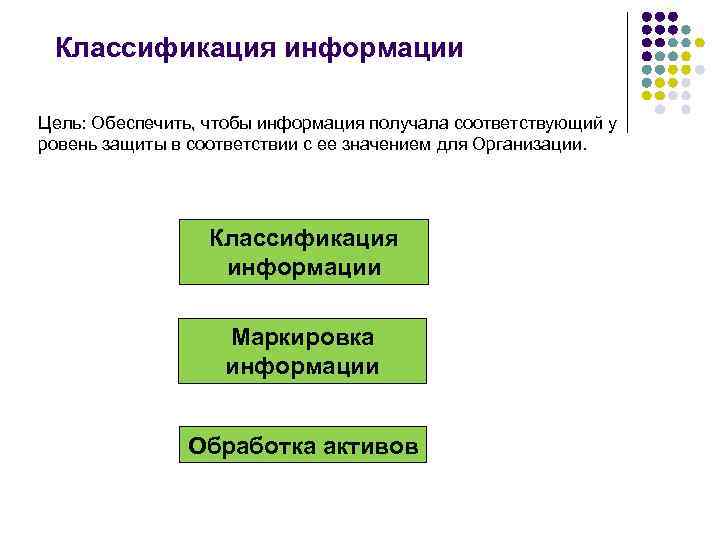 Классификация информации

Цель: Обеспечить, чтобы информация получала соответствующий у ровень защиты в соответствии с ее значением для Организации.

Классификация информации

Маркировка информации

Обработка активов